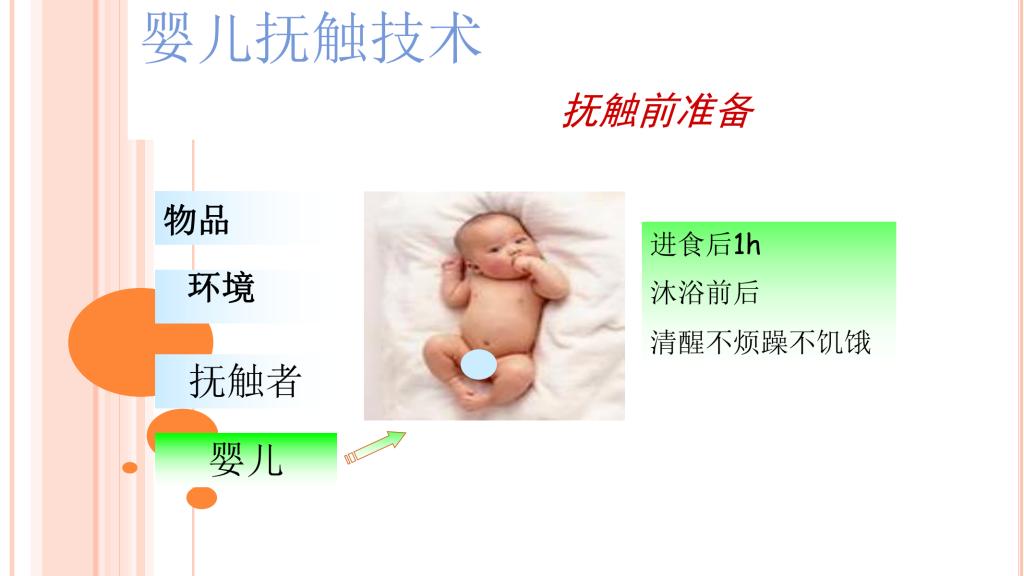 婴儿抚触技术

抚触前准备

物品

环境

抚触者

婴儿

进食后1h
沐浴前后
清醒不烦躁不饥饿